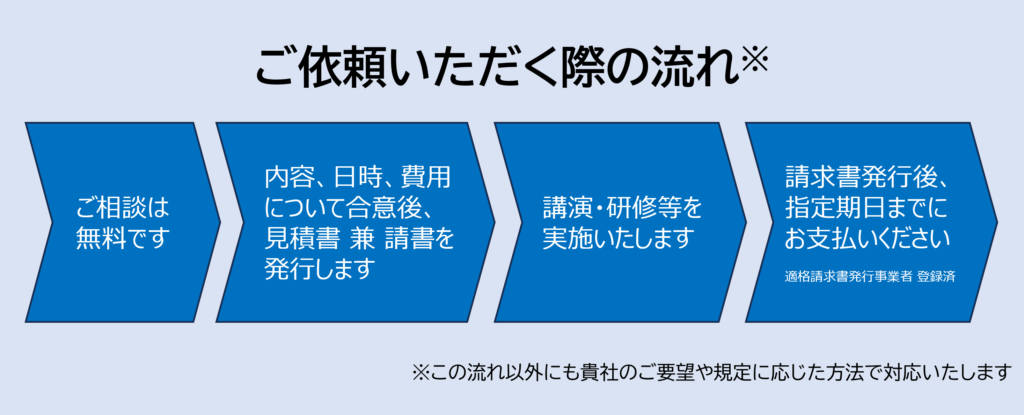 ご依頼いただく際の流れ※

ご相談は無料です

内容、日時、費用について合意後、見積書 兼 請書を発行します

講演・研修等を実施いたします

請求書発行後、指定期日までにお支払いください

適格請求書発行事業者 登録済

※この流れ以外にも貴社のご要望や規定に応じた方法で対応いたします